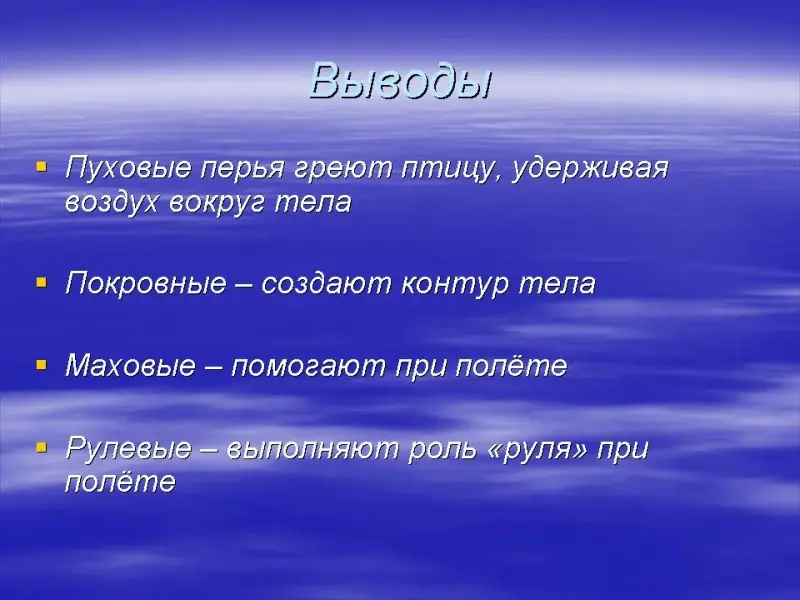 Выводы

▪ Пуховые перья греют птицу, удерживая воздух вокруг тела

▪ Покровные – создают контур тела

▪ Маховые – помогают при полёте

▪ Рулевые – выполняют роль «руля» при полёте